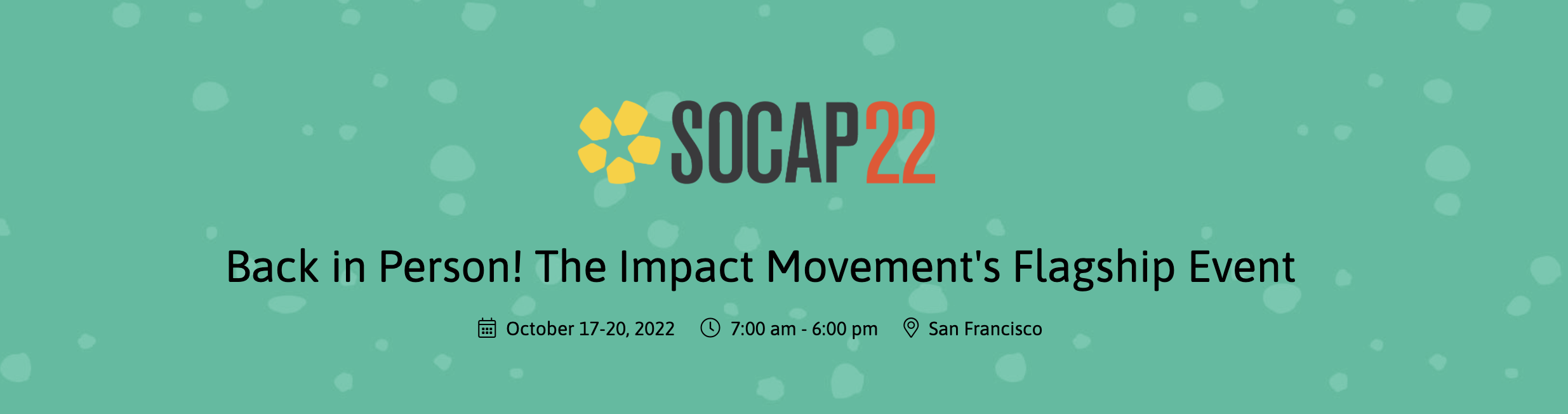 SOCAP22

Back in Person! The Impact Movement's Flagship Event

October 17-20, 2022 7:00 am - 6:00 pm San Francisco